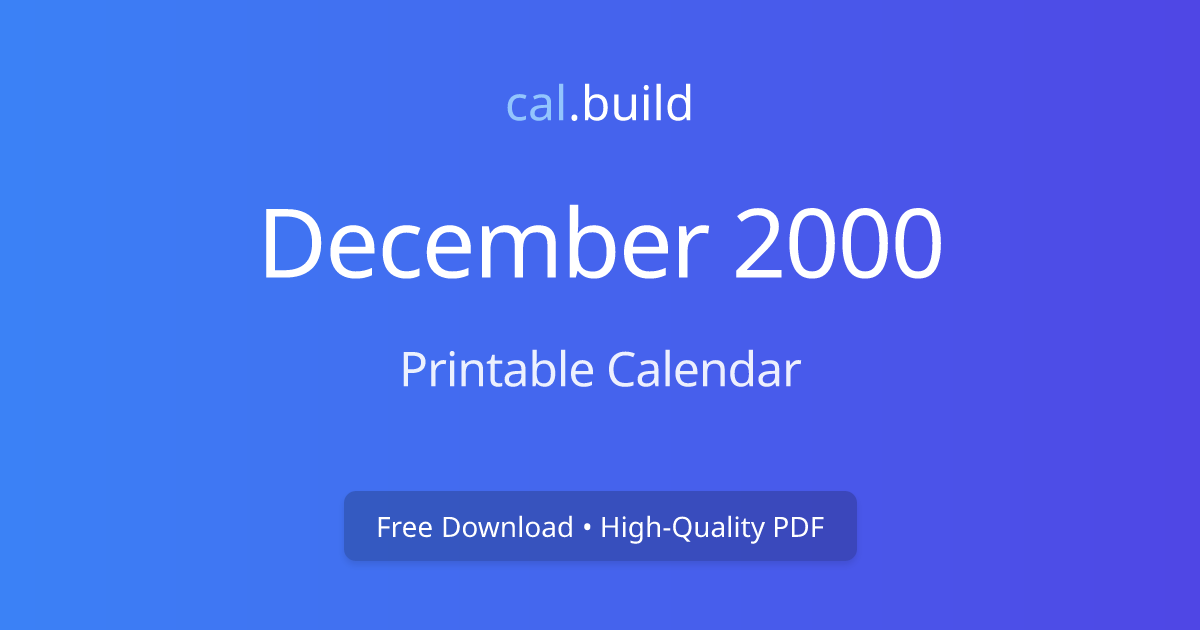 cal.build

December 2000

Printable Calendar

Free Download • High-Quality PDF